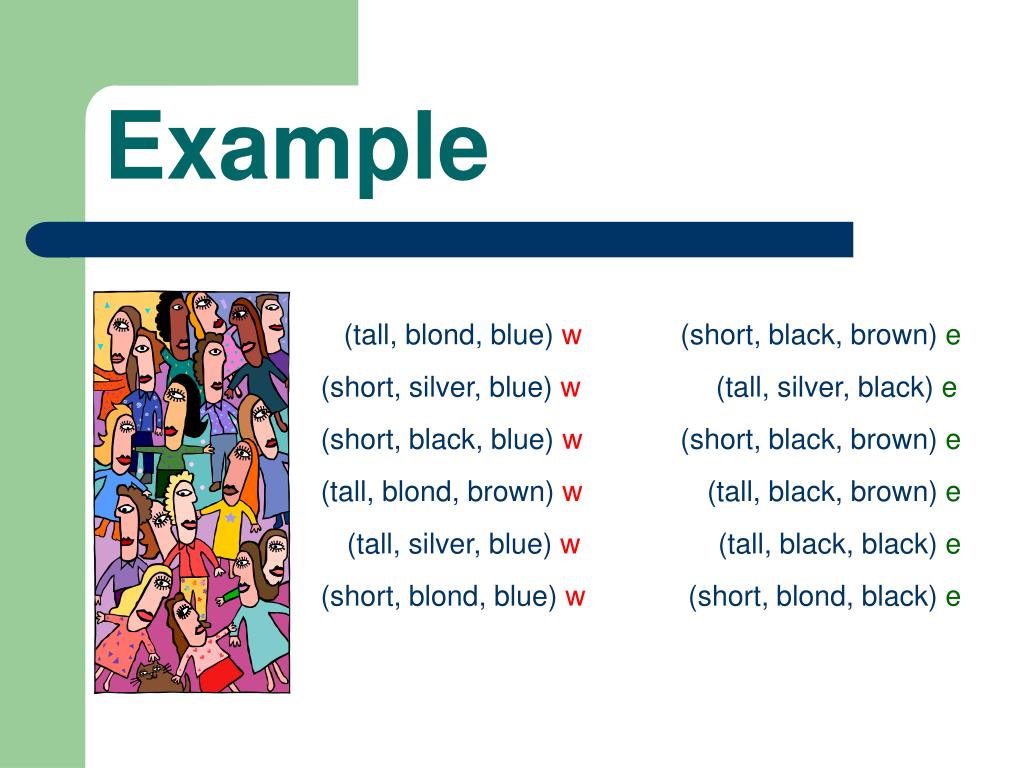 Example

(tall, blond, blue) w
(short, silver, blue) w
(short, black, blue) w
(tall, blond, brown) w
(tall, silver, blue) w
(short, blond, blue) w

(short, black, brown) e
(tall, silver, black) e
(short, black, brown) e
(tall, black, brown) e
(tall, black, black) e
(short, blond, black) e